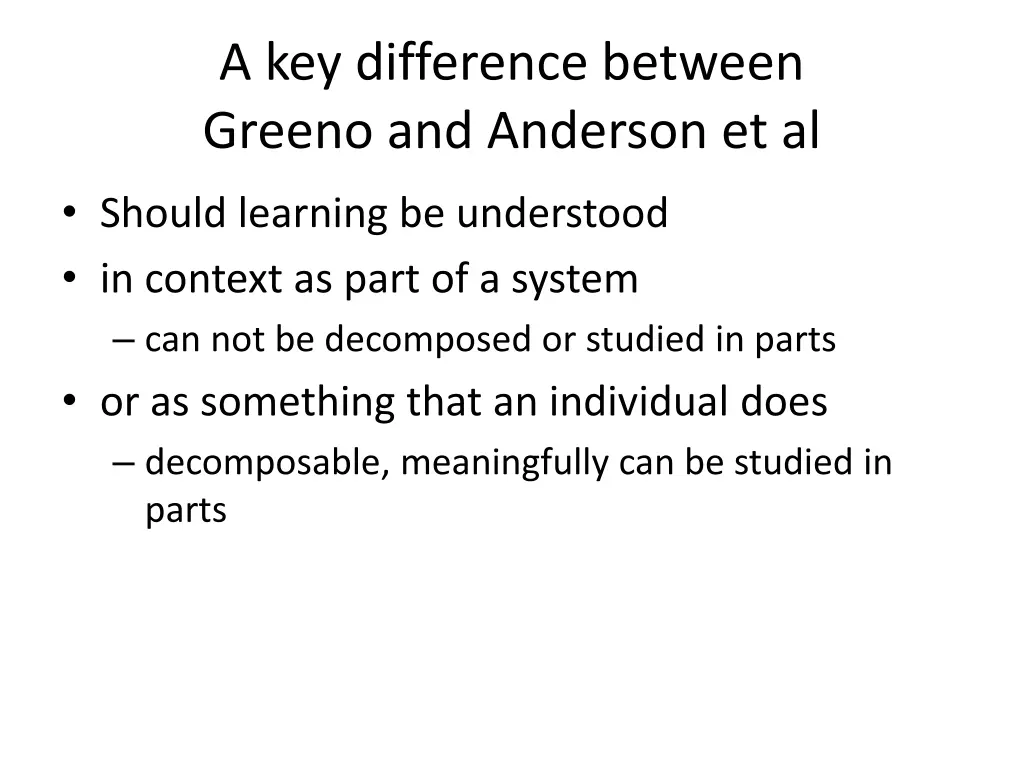 A key difference between Greeno and Anderson et al

• Should learning be understood
• in context as part of a system
– can not be decomposed or studied in parts
• or as something that an individual does
– decomposable, meaningfully can be studied in parts